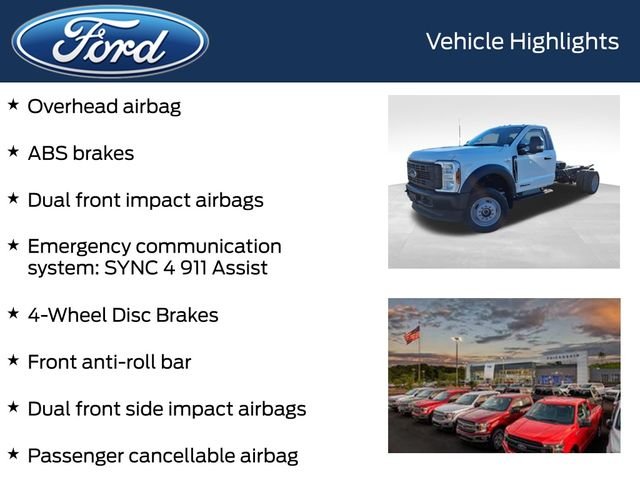 Ford

Vehicle Highlights

★ Overhead airbag

★ ABS brakes

★ Dual front impact airbags

★ Emergency communication system: SYNC 4 911 Assist

★ 4-Wheel Disc Brakes

★ Front anti-roll bar

★ Dual front side impact airbags

★ Passenger cancellable airbag